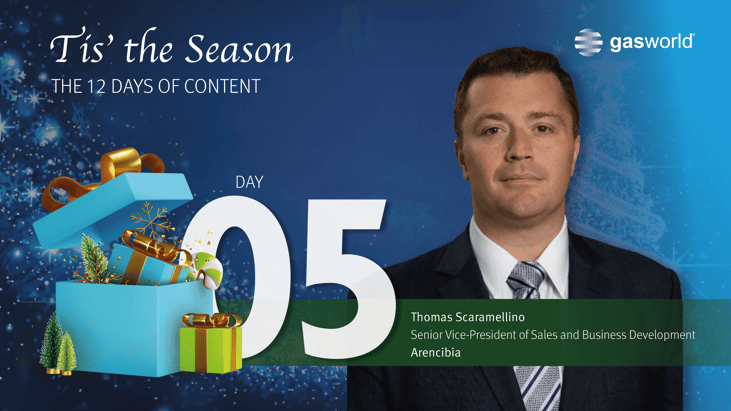 T'is' the Season
THE 12 DAYS OF CONTENT

gasworld

DAY
05

Thomas Scaramellino
Senior Vice-President of Sales and Business Development
Arencibia